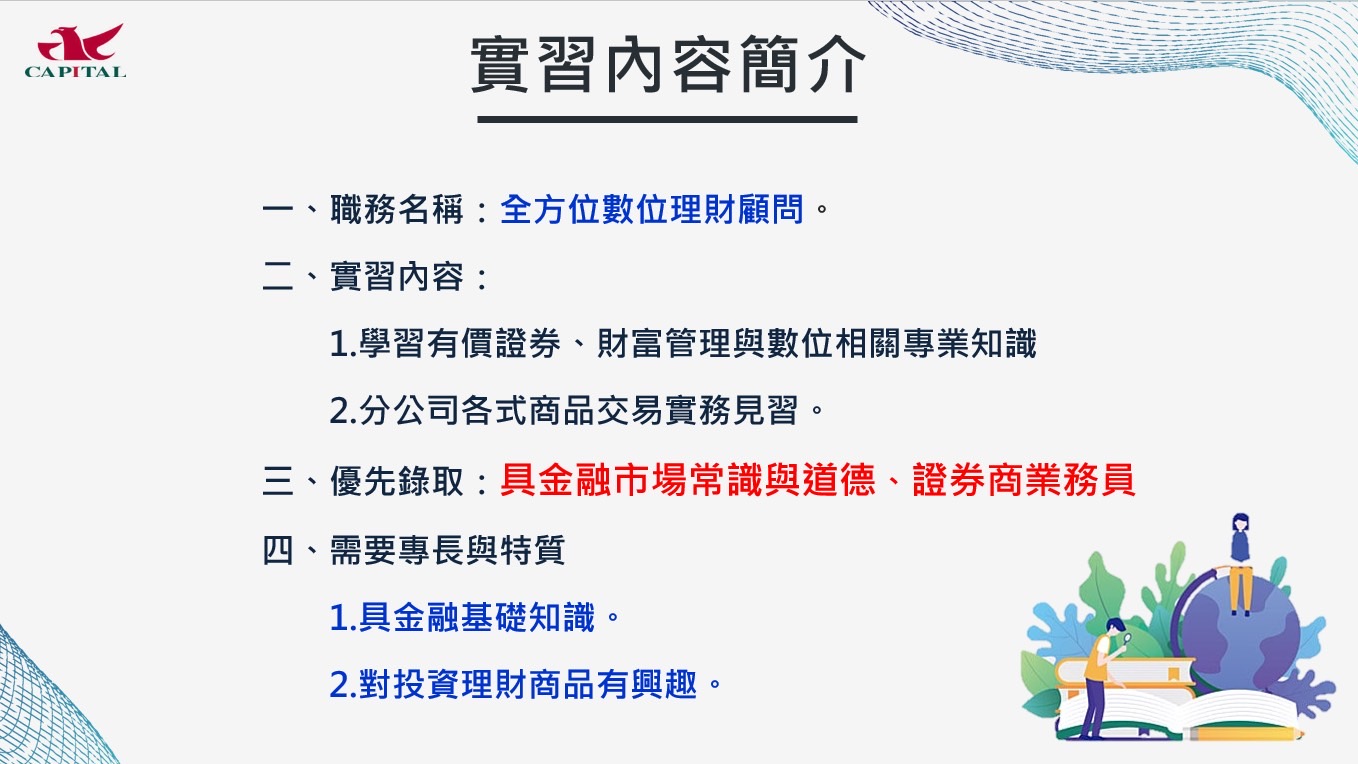 CAPITAL

實習內容簡介

一、職務名稱：全方位數位理財顧問。

二、實習內容：

1.學習有價證券、財富管理與數位相關專業知識

2.分公司各式商品交易實務見習。

三、優先錄取：具金融市場常識與道德、證券商業務員

四、需要專長與特質

1.具金融基礎知識。

2.對投資理財商品有興趣。